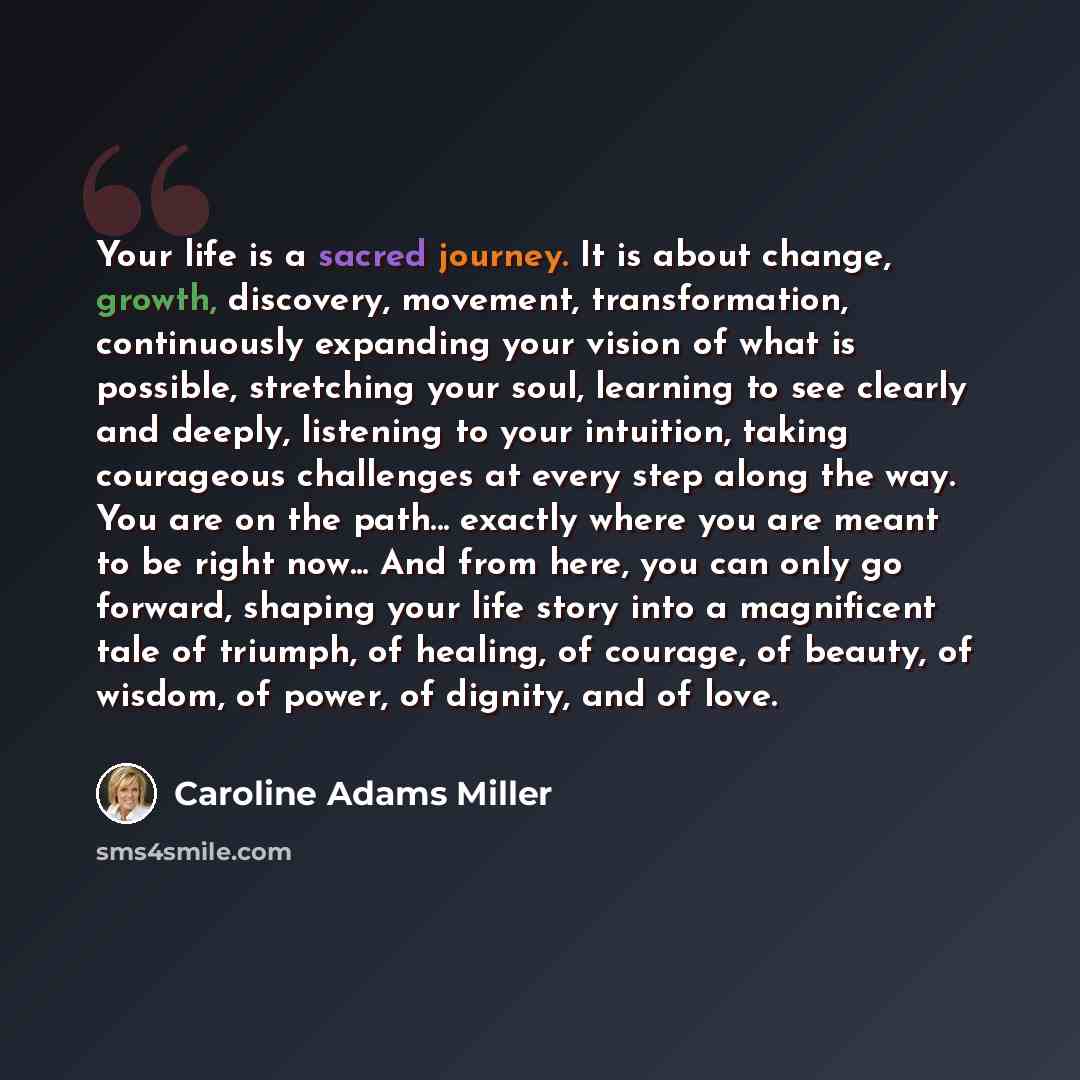 Your life is a sacred journey. It is about change, growth, discovery, movement, transformation, continuously expanding your vision of what is possible, stretching your soul, learning to see clearly and deeply, listening to your intuition, taking courageous challenges at every step along the way. You are on the path… exactly where you are meant to be right now… And from here, you can only go forward, shaping your life story into a magnificent tale of triumph, of healing, of courage, of beauty, of wisdom, of power, of dignity, and of love.

Caroline Adams Miller

sms4smile.com